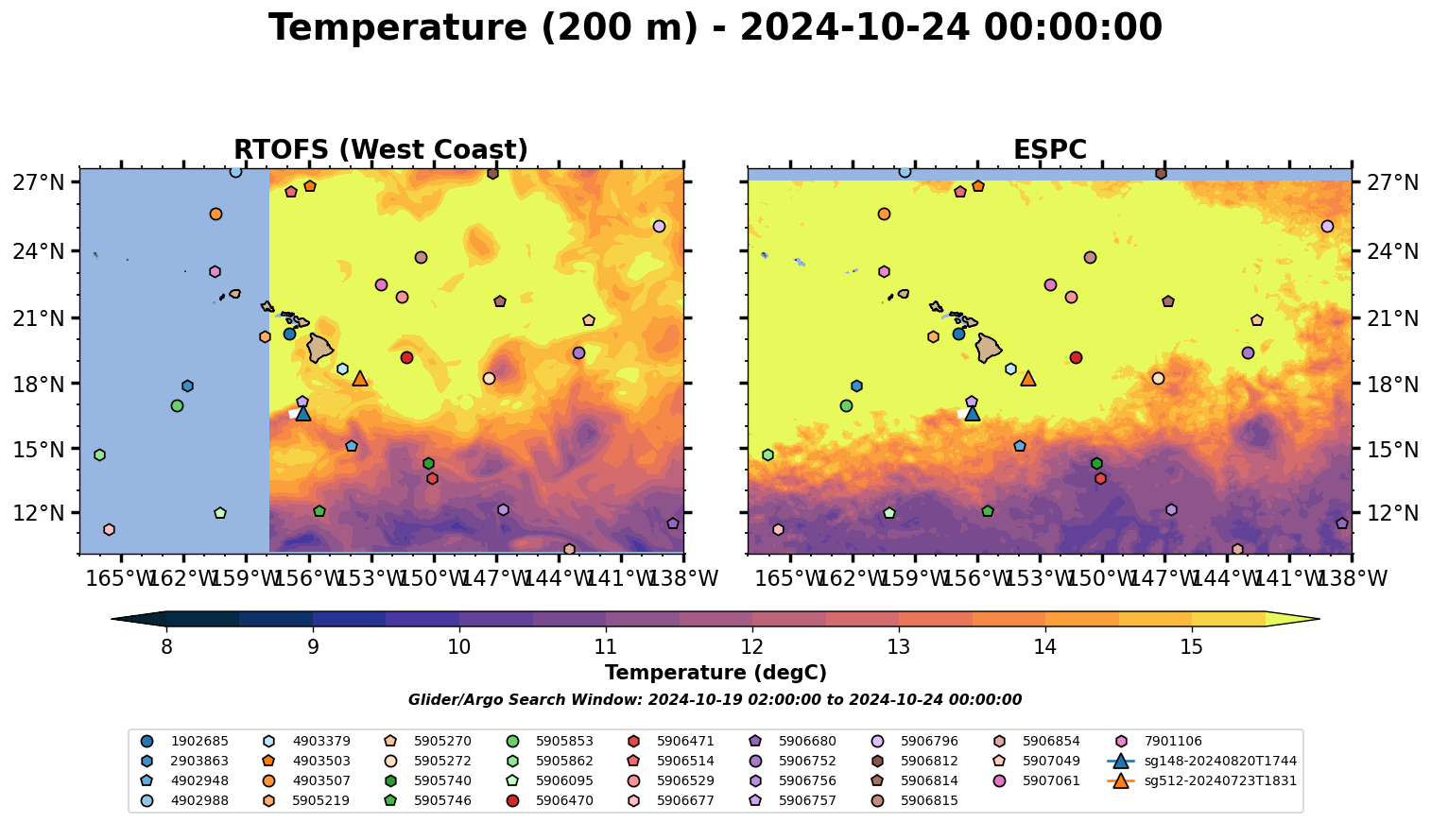 Temperature (200 m) - 2024-10-24 00:00:00

RTOFS (West Coast)

27°N
24°N
21°N
18°N
15°N
12°N
165°W 162°W 159°W 156°W 153°W 150°W 147°W 144°W 141°W 138°W

ESPC

27°N
24°N
21°N
18°N
15°N
12°N
165°W 162°W 159°W 156°W 153°W 150°W 147°W 144°W 141°W 138°W

8 9 10 11 12 13 14 15
Temperature (degC)

Glider/Argo Search Window: 2024-10-19 02:00:00 to 2024-10-24 00:00:00

1902685
2903863
4902948
4902988
4903379
4903503
4903507
5905219
5905270
5905272
5905740
5905746
5905853
5905862
5906095
5906470
5906471
5906514
5906529
5906677
5906680
5906752
5906756
5906757
5906796
5906812
5906814
5906815
5906854
5907049
5907061
7901106
sg148-20240820T1744
sg512-20240723T1831